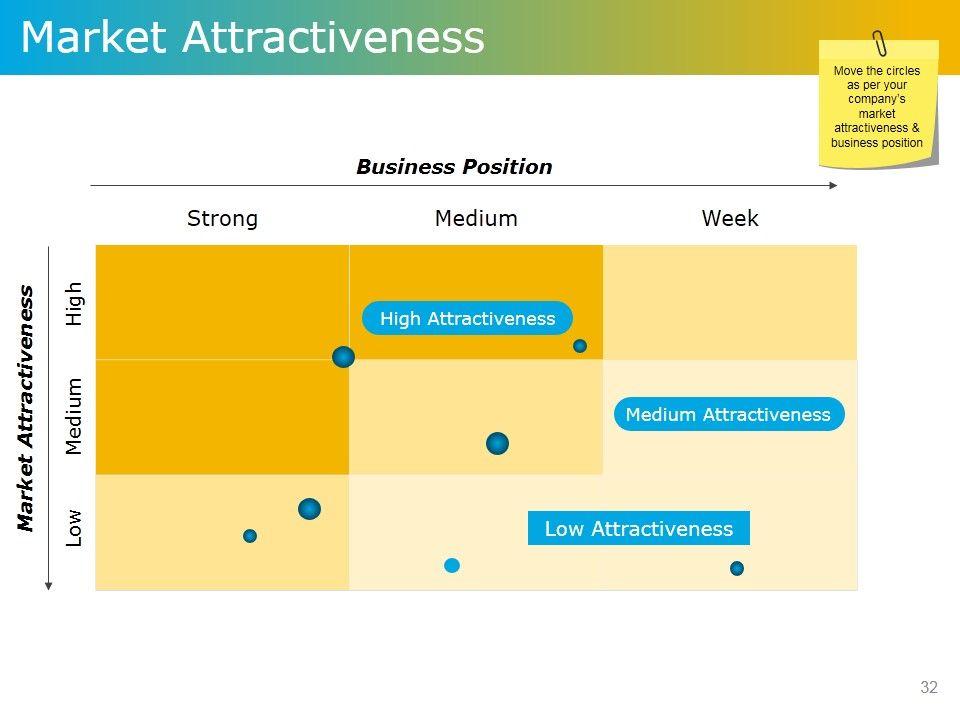 Market Attractiveness

Move the circles as per your company's market attractiveness & business position

Business Position

Strong

Medium

Week

Market Attractiveness

High

Medium

Low

High Attractiveness

Medium Attractiveness

Low Attractiveness

32